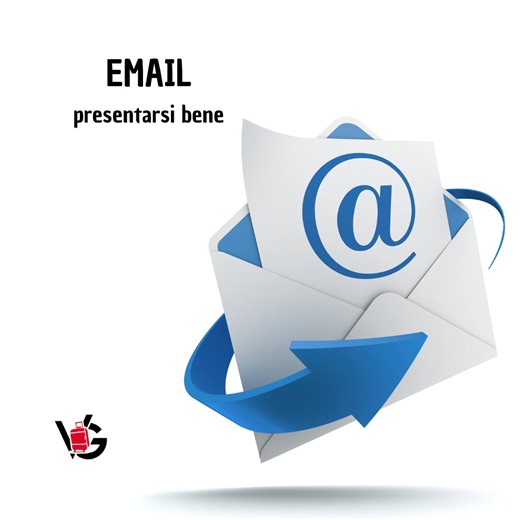 EMAIL

presentarsi bene

@

VG